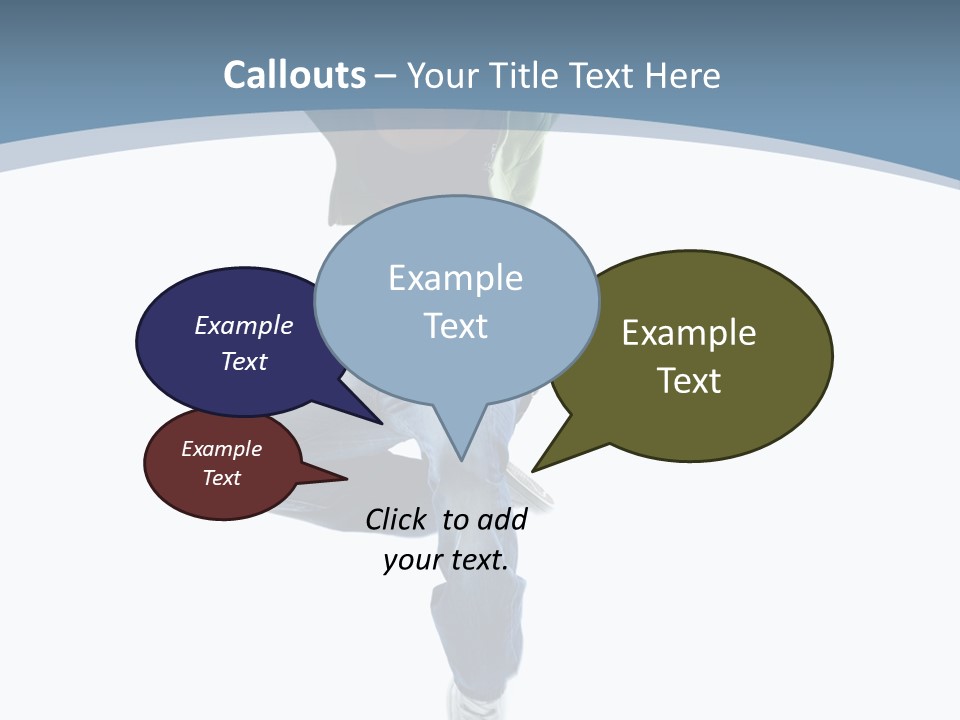 Callouts – Your Title Text Here

Example Text

Example Text

Example Text

Example Text

Click to add your text.